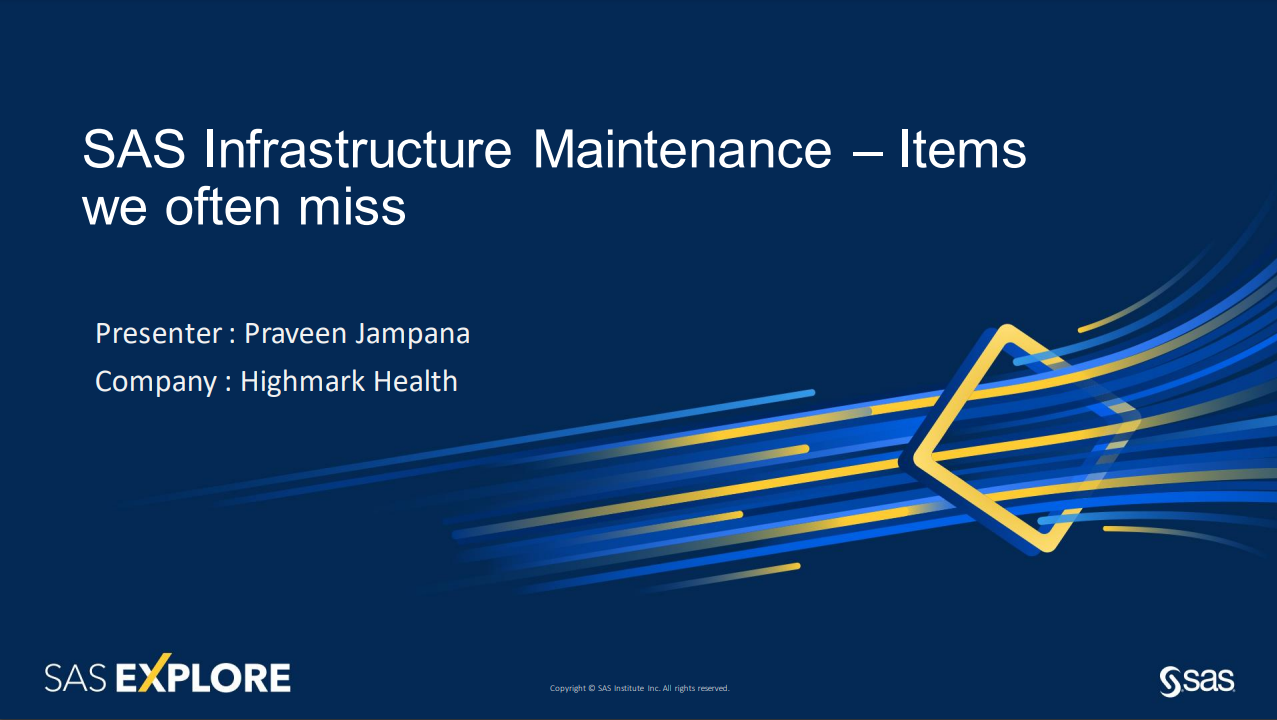 SAS Infrastructure Maintenance – Items we often miss

Presenter : Praveen Jampana

Company : Highmark Health

SAS EXPLORE

Copyright © SAS Institute Inc. All rights reserved.

sas